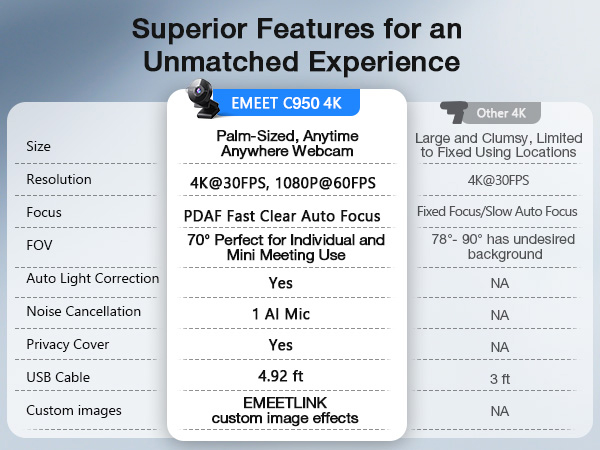 Superior Features for an Unmatched Experience

|  | EMEET C950 4K | Other 4K |
|---|---|---|
| Size | Palm-Sized, Anytime Anywhere Webcam | Large and Clumsy, Limited to Fixed Using Locations |
| Resolution | 4K@30FPS, 1080P@60FPS | 4K@30FPS |
| Focus | PDAF Fast Clear Auto Focus | Fixed Focus/Slow Auto Focus |
| FOV | 70° Perfect for Individual and Mini Meeting Use | 78°- 90° has undesired background |
| Auto Light Correction | Yes | NA |
| Noise Cancellation | 1 AI Mic | NA |
| Privacy Cover | Yes | NA |
| USB Cable | 4.92 ft | 3 ft |
| Custom images | EMEETLINK custom image effects | NA |